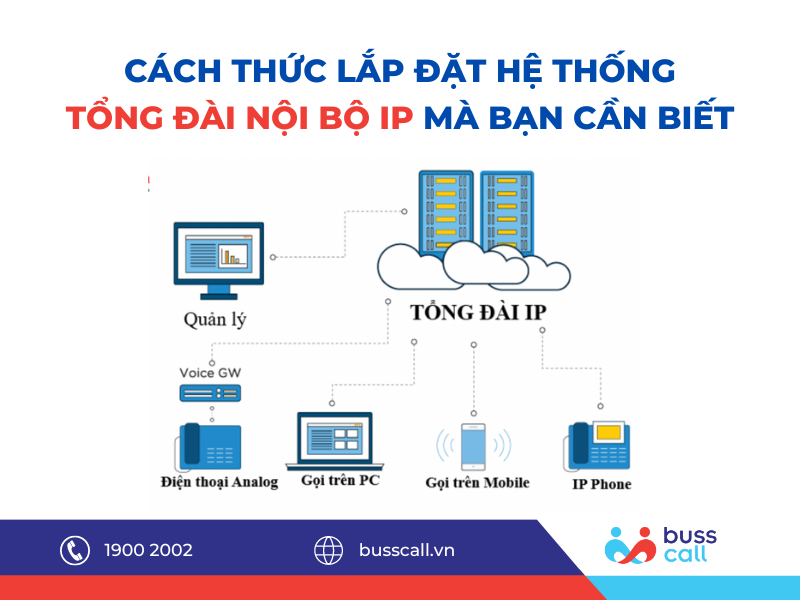 CÁCH THỨC LẮP ĐẶT HỆ THỐNG
TỔNG ĐÀI NỘI BỘ IP MÀ BẠN CẦN BIẾT

Quản lý

TỔNG ĐÀI IP

Voice GW

Điện thoại Analog

Gọi trên PC

Gọi trên Mobile

IP Phone

1900 2002

busscall.vn

buss call